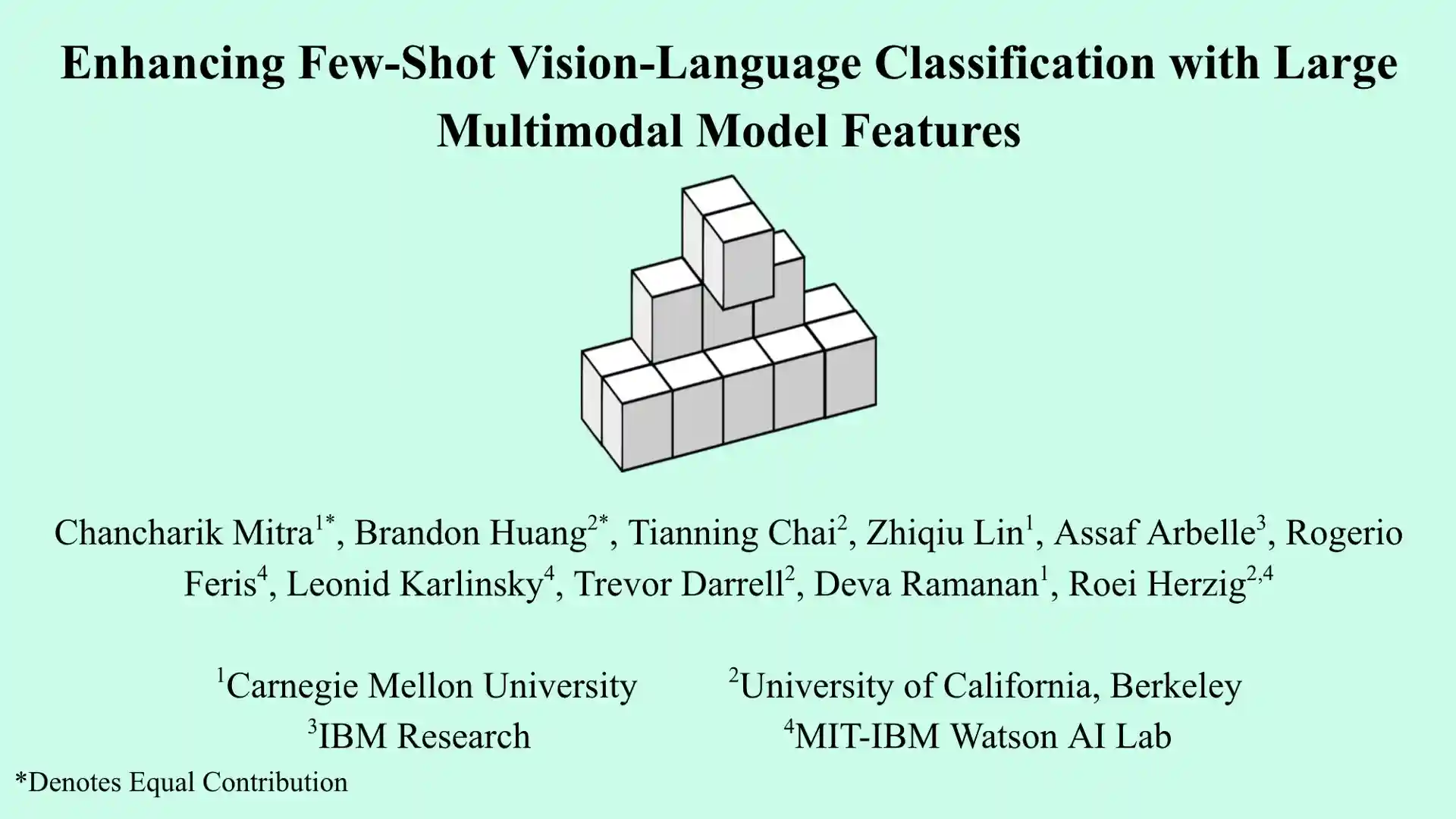 Enhancing Few-Shot Vision-Language Classification with Large Multimodal Model Features

Chancharik Mitra$^{1*}$, Brandon Huang$^{2*}$, Tianning Chai$^{2}$, Zhiqiu Lin$^{1}$, Assaf Arbelle$^{3}$, Rogerio Feris$^{4}$, Leonid Karlinsky$^{4}$, Trevor Darrell$^{2}$, Deva Ramanan$^{1}$, Roei Herzig$^{2,4}$

$^{1}$Carnegie Mellon University

$^{2}$University of California, Berkeley

$^{3}$IBM Research

$^{4}$MIT-IBM Watson AI Lab

*Denotes Equal Contribution